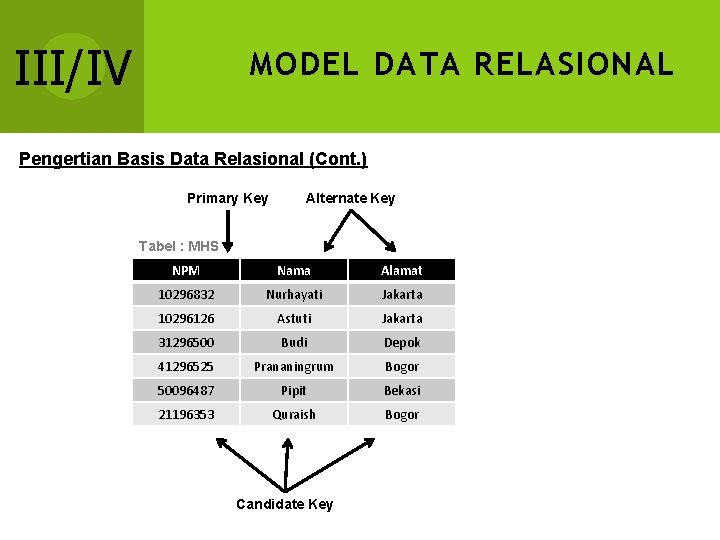 III/IV

MODEL DATA RELASIONAL

Pengertian Basis Data Relasional (Cont.)

Primary Key

Alternate Key

Tabel : MHS

| NPM | Nama | Alamat |
|---|---|---|
| 10296832 | Nurhayati | Jakarta |
| 10296126 | Astuti | Jakarta |
| 31296500 | Budi | Depok |
| 41296525 | Prananingrum | Bogor |
| 50096487 | Pipit | Bekasi |
| 21196353 | Quraish | Bogor |

Candidate Key